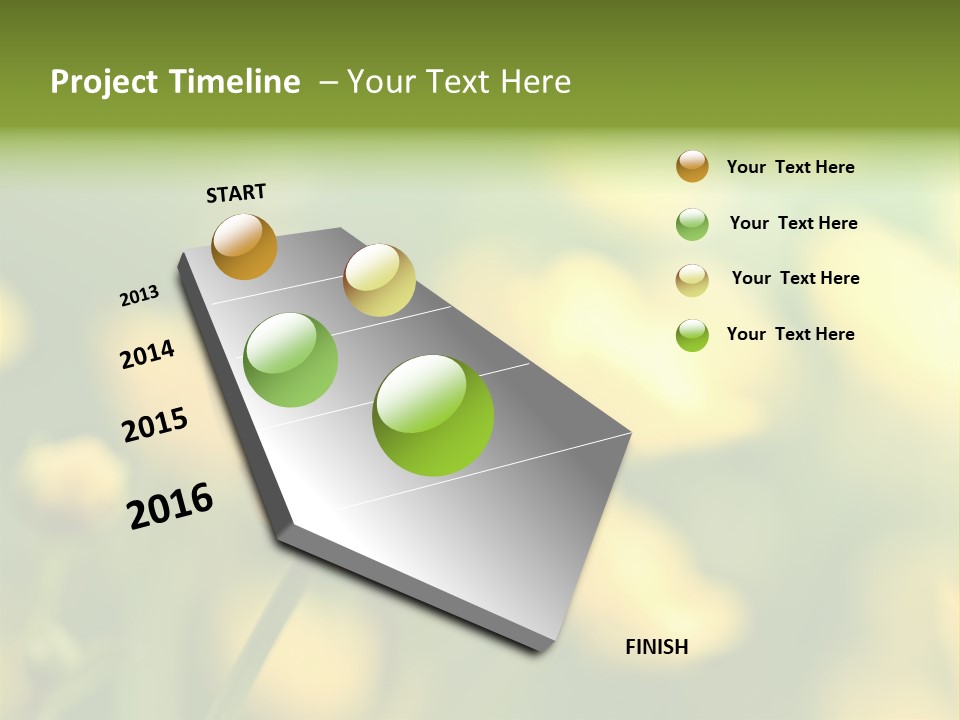 Project Timeline – Your Text Here

START

2013

2014

2015

2016

FINISH

Your Text Here

Your Text Here

Your Text Here

Your Text Here